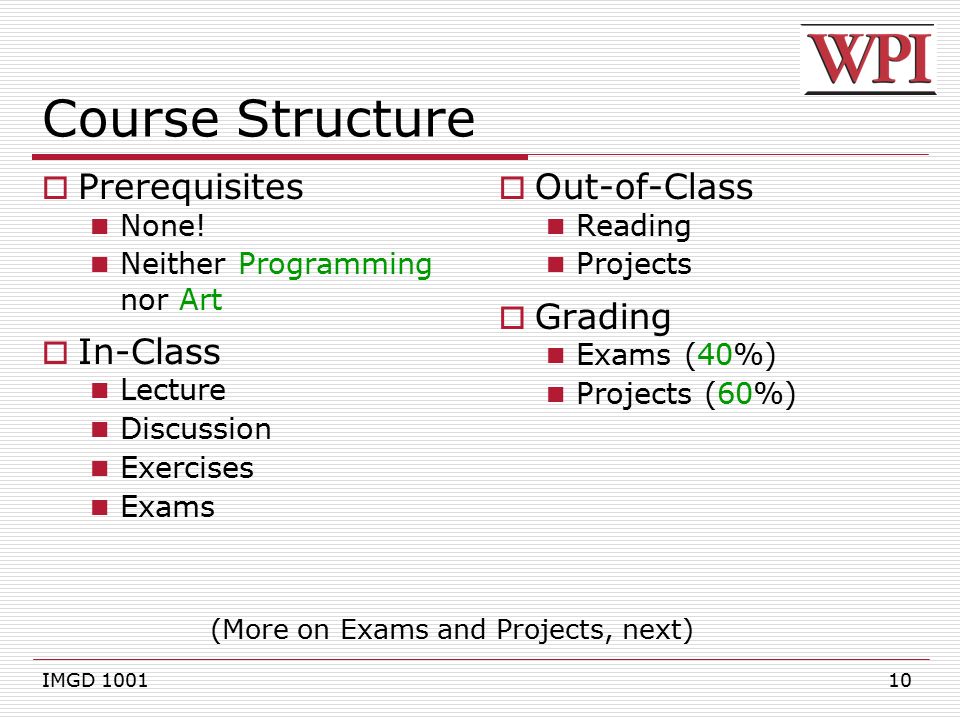 WPI

Course Structure

Prerequisites
None!
Neither Programming nor Art

In-Class
Lecture
Discussion
Exercises
Exams

Out-of-Class
Reading
Projects

Grading
Exams (40%)
Projects (60%)

(More on Exams and Projects, next)

IMGD 1001

10